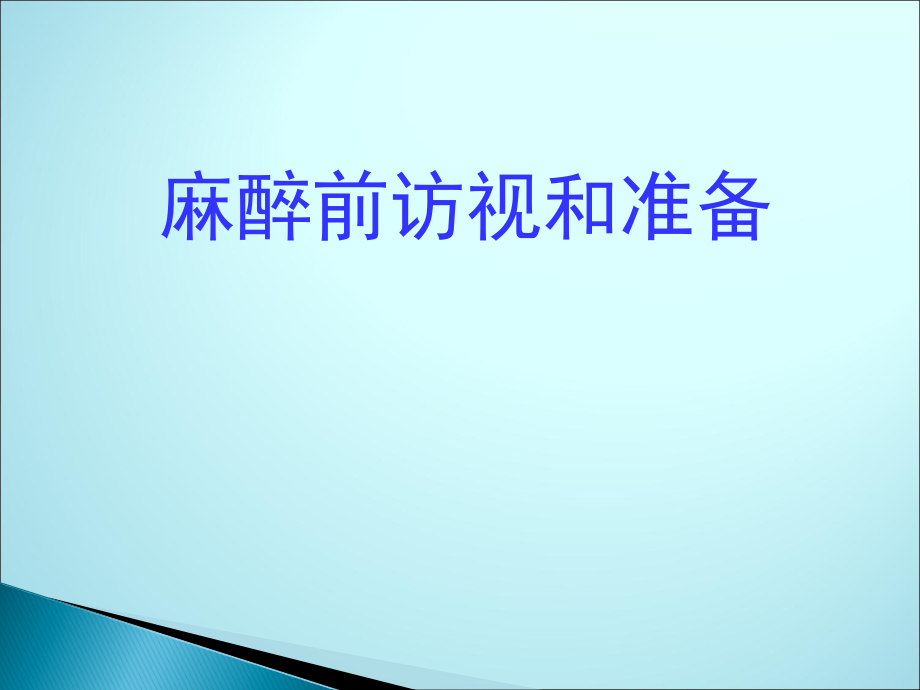 麻醉前访视和准备